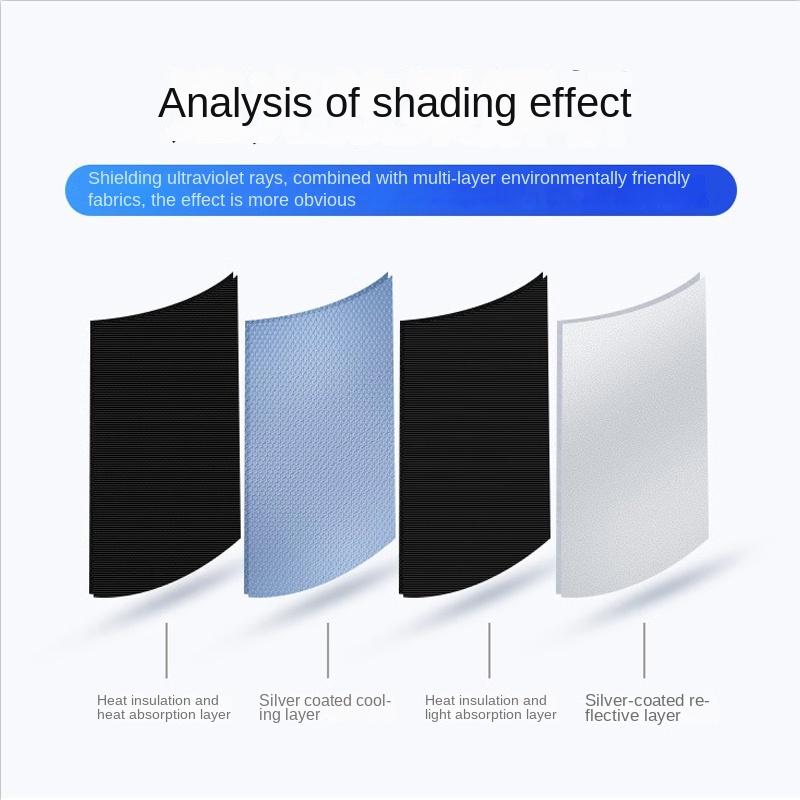 Analysis of shading effect

Shielding ultraviolet rays, combined with multi-layer environmentally friendly fabrics, the effect is more obvious

Heat insulation and heat absorption layer

Silver coated cooling layer

Heat insulation and light absorption layer

Silver-coated reflective layer